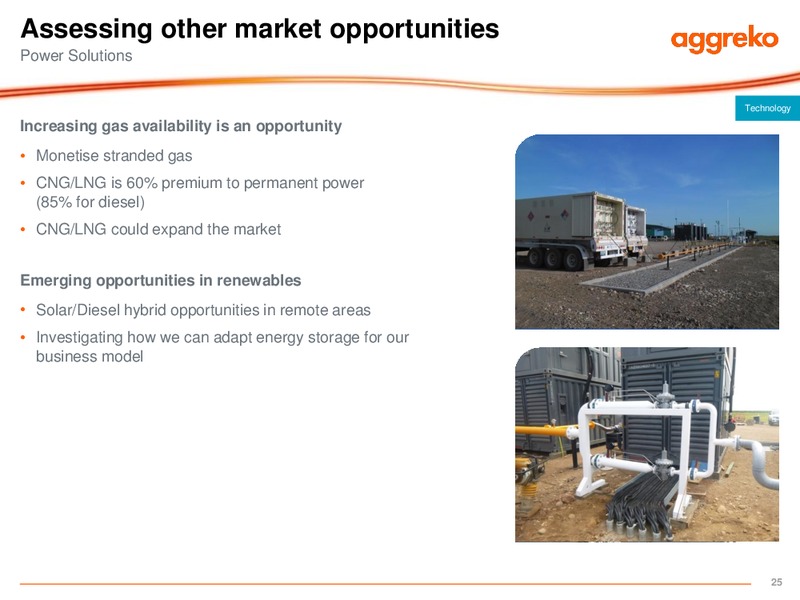 Assessing other market opportunities
Power Solutions

aggreko

Technology

Increasing gas availability is an opportunity

• Monetise stranded gas
• CNG/LNG is 60% premium to permanent power (85% for diesel)
• CNG/LNG could expand the market

Emerging opportunities in renewables

• Solar/Diesel hybrid opportunities in remote areas
• Investigating how we can adapt energy storage for our business model

25